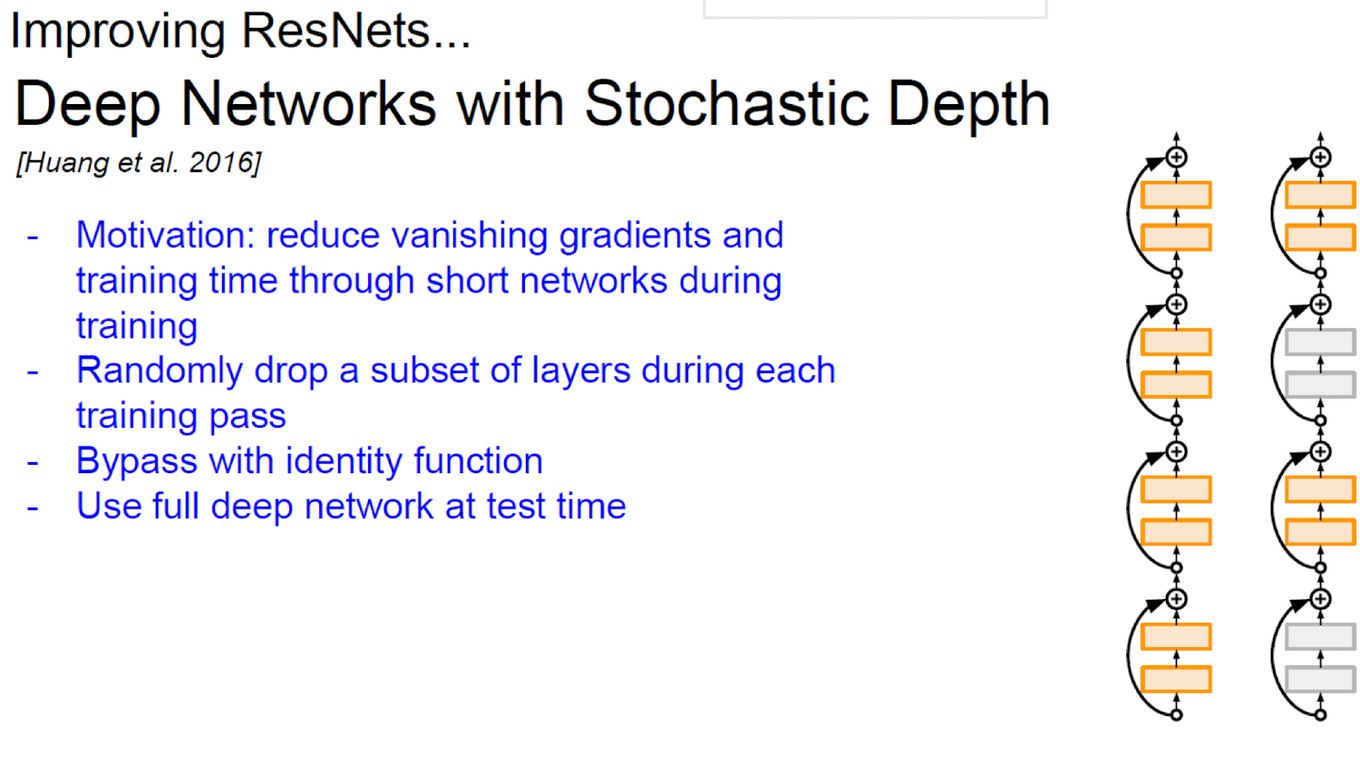 Improving ResNets...

Deep Networks with Stochastic Depth

[Huang et al. 2016]

- Motivation: reduce vanishing gradients and training time through short networks during training
- Randomly drop a subset of layers during each training pass
- Bypass with identity function
- Use full deep network at test time